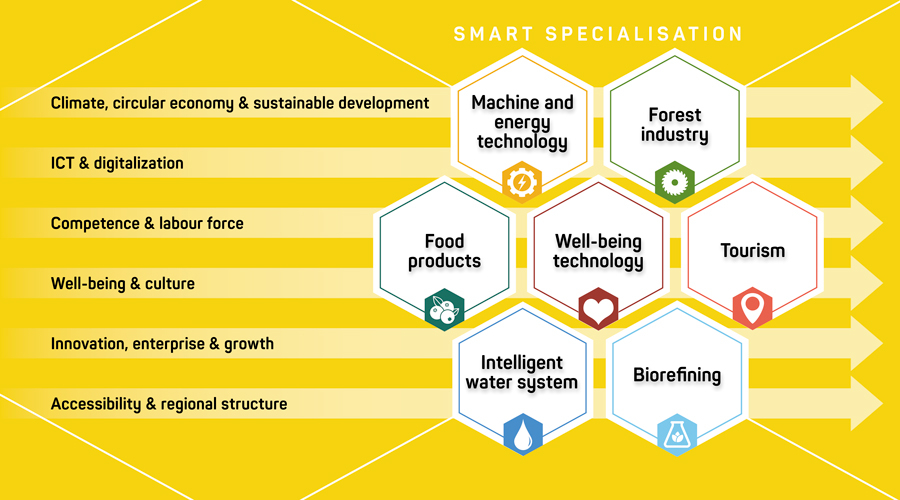 SMART SPECIALISATION

Climate, circular economy & sustainable development

ICT & digitalization

Competence & labour force

Well-being & culture

Innovation, enterprise & growth

Accessibility & regional structure

Machine and energy technology

Forest industry

Food products

Well-being technology

Tourism

Intelligent water system

Biorefining